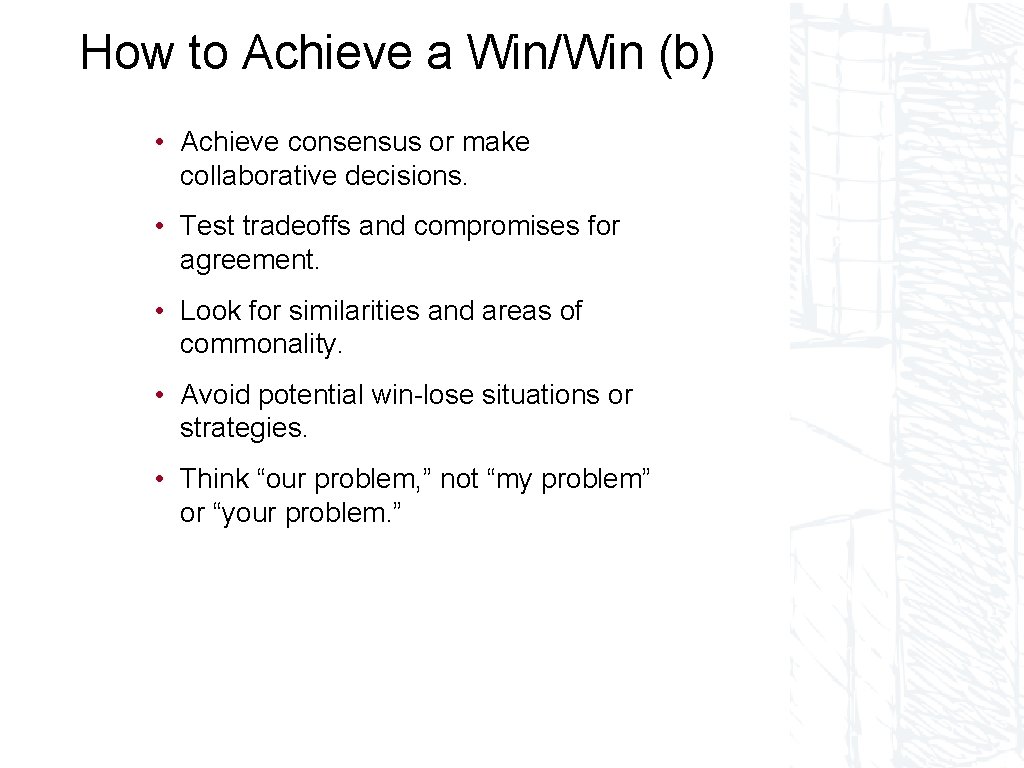 How to Achieve a Win/Win (b)

• Achieve consensus or make collaborative decisions.

• Test tradeoffs and compromises for agreement.

• Look for similarities and areas of commonality.

• Avoid potential win-lose situations or strategies.

• Think “our problem,” not “my problem” or “your problem.”